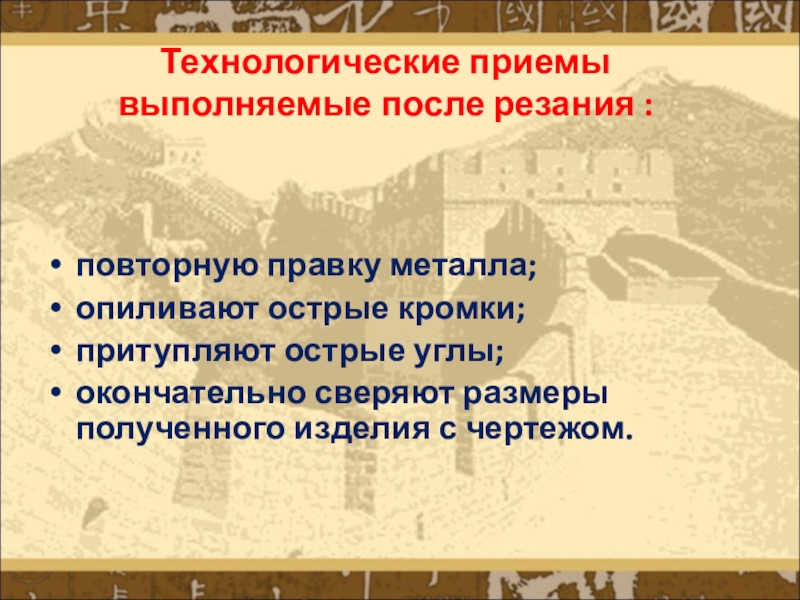 Технологические приемы выполняемые после резания :

• повторную правку металла;
• опиливают острые кромки;
• притупляют острые углы;
• окончательно сверяют размеры полученного изделия с чертежом.